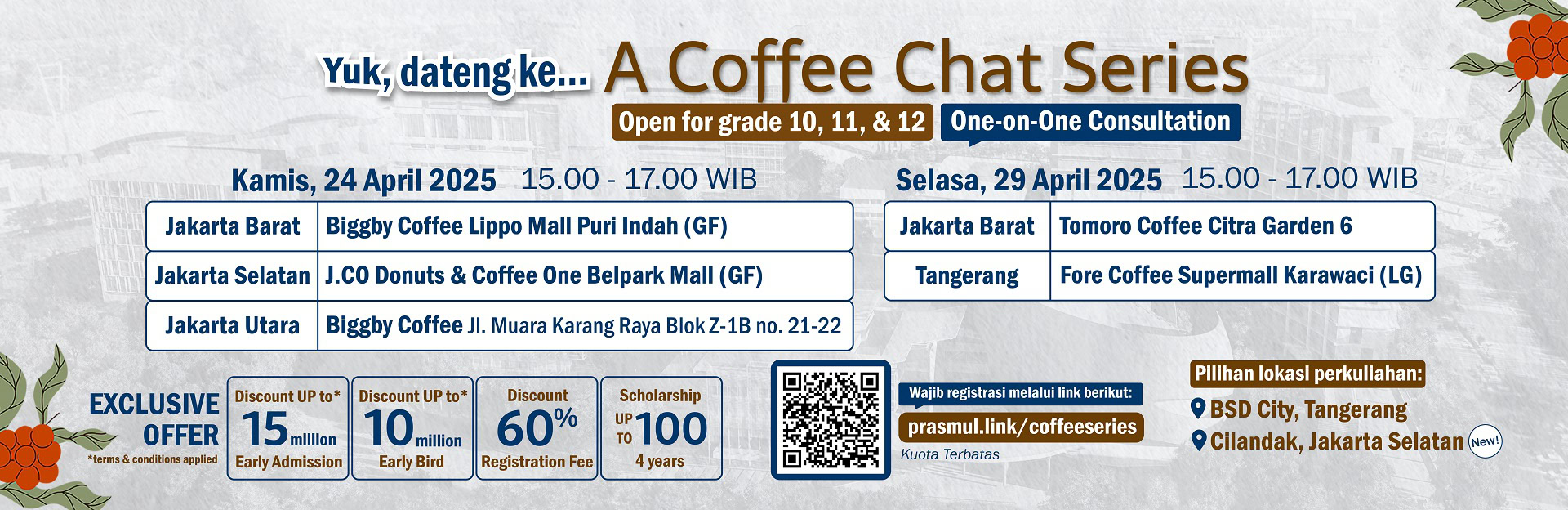 Yuk, dateng ke... A Coffee Chat Series

Open for grade 10, 11, & 12 One-on-One Consultation

Kamis, 24 April 2025 15.00 - 17.00 WIB

| Jakarta Barat | Biggby Coffee Lippo Mall Puri Indah (GF) |
|---|---|
| Jakarta Selatan | J.CO Donuts & Coffee One Belpark Mall (GF) |
| Jakarta Utara | Biggby Coffee Jl. Muara Karang Raya Blok Z-1B no. 21-22 |

Selasa, 29 April 2025 15.00 - 17.00 WIB

| Jakarta Barat | Tomoro Coffee Citra Garden 6 |
|---|---|
| Tangerang | Fore Coffee Supermall Karawaci (LG) |

EXCLUSIVE OFFER
*terms & conditions applied

Discount UP to* 15 million Early Admission

Discount UP to* 10 million Early Bird

Discount 60% Registration Fee

Scholarship UP TO 100 4 years

Wajib registrasi melalui link berikut:
prasmul.link/coffeeseries
Kuota Terbatas

Pilihan lokasi perkuliahan:
BSD City, Tangerang
Cilandak, Jakarta Selatan New!